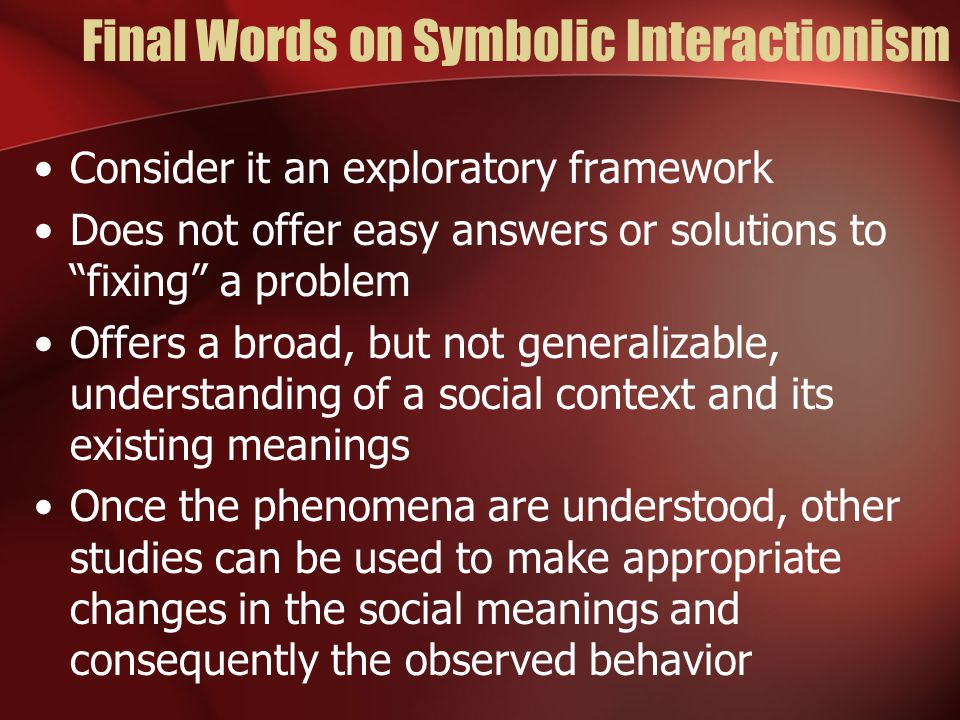 Final Words on Symbolic Interactionism

• Consider it an exploratory framework
• Does not offer easy answers or solutions to “fixing” a problem
• Offers a broad, but not generalizable, understanding of a social context and its existing meanings
• Once the phenomena are understood, other studies can be used to make appropriate changes in the social meanings and consequently the observed behavior